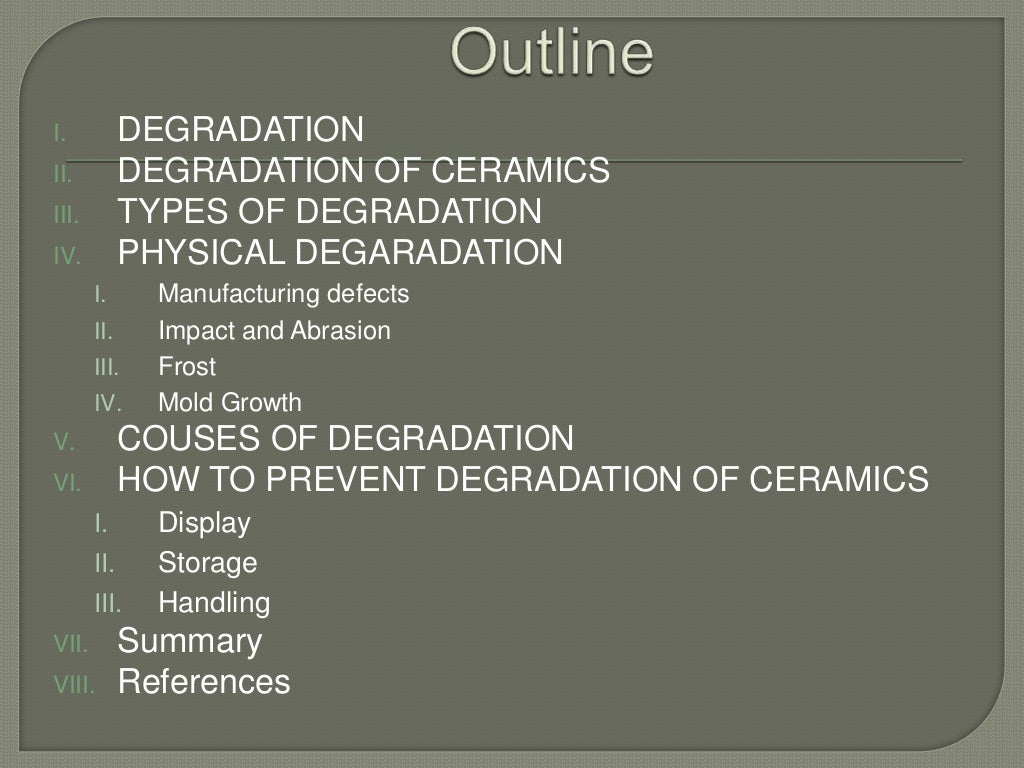 Outline

I. DEGRADATION
II. DEGRADATION OF CERAMICS
III. TYPES OF DEGRADATION
IV. PHYSICAL DEGARADATION
 I. Manufacturing defects
 II. Impact and Abrasion
 III. Frost
 IV. Mold Growth
V. COUSES OF DEGRADATION
VI. HOW TO PREVENT DEGRADATION OF CERAMICS
 I. Display
 II. Storage
 III. Handling
VII. Summary
VIII. References